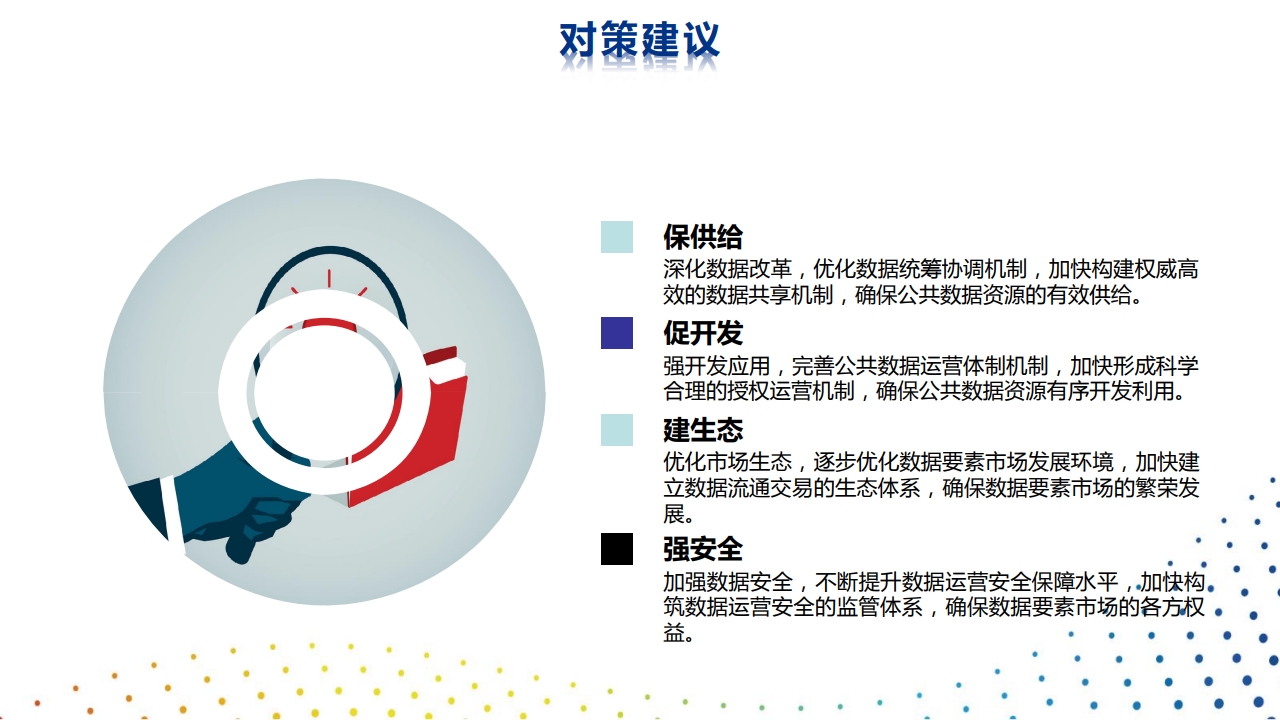 对策建议

保供给
深化数据改革，优化数据统筹协调机制，加快构建权威高效的数据共享机制，确保公共数据资源的有效供给。

促开发
强开发应用，完善公共数据运营体制机制，加快形成科学合理的授权运营机制，确保公共数据资源有序开发利用。

建生态
优化市场生态，逐步优化数据要素市场发展环境，加快建立数据流通交易的生态体系，确保数据要素市场的繁荣发展。

强安全
加强数据安全，不断提升数据运营安全保障水平，加快构筑数据运营安全的监管体系，确保数据要素市场的各方权益。